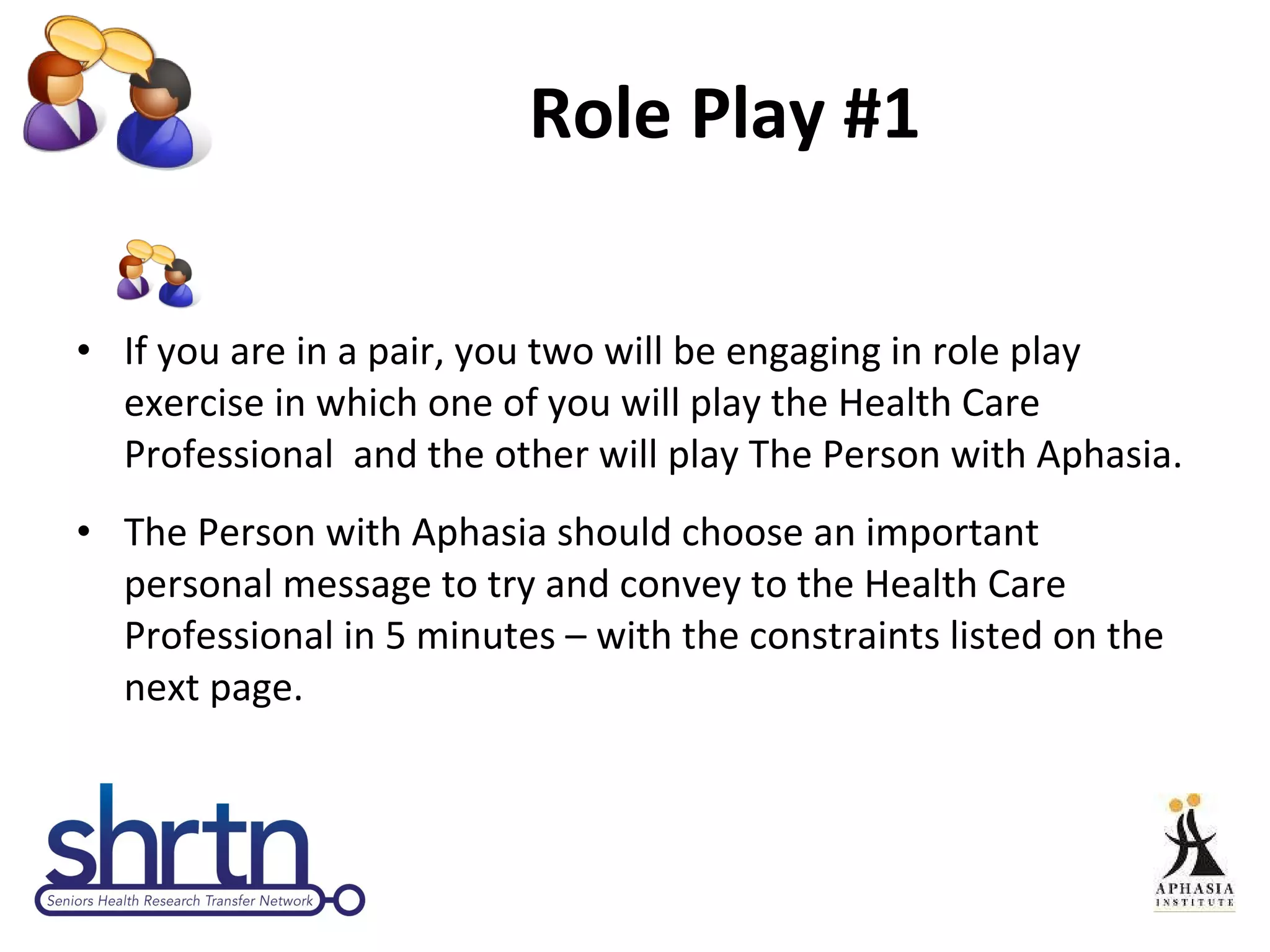 Role Play #1

• If you are in a pair, you two will be engaging in role play exercise in which one of you will play the Health Care Professional and the other will play The Person with Aphasia.

• The Person with Aphasia should choose an important personal message to try and convey to the Health Care Professional in 5 minutes – with the constraints listed on the next page.

shrtn
Seniors Health Research Transfer Network

APHASIA
INSTITUTE